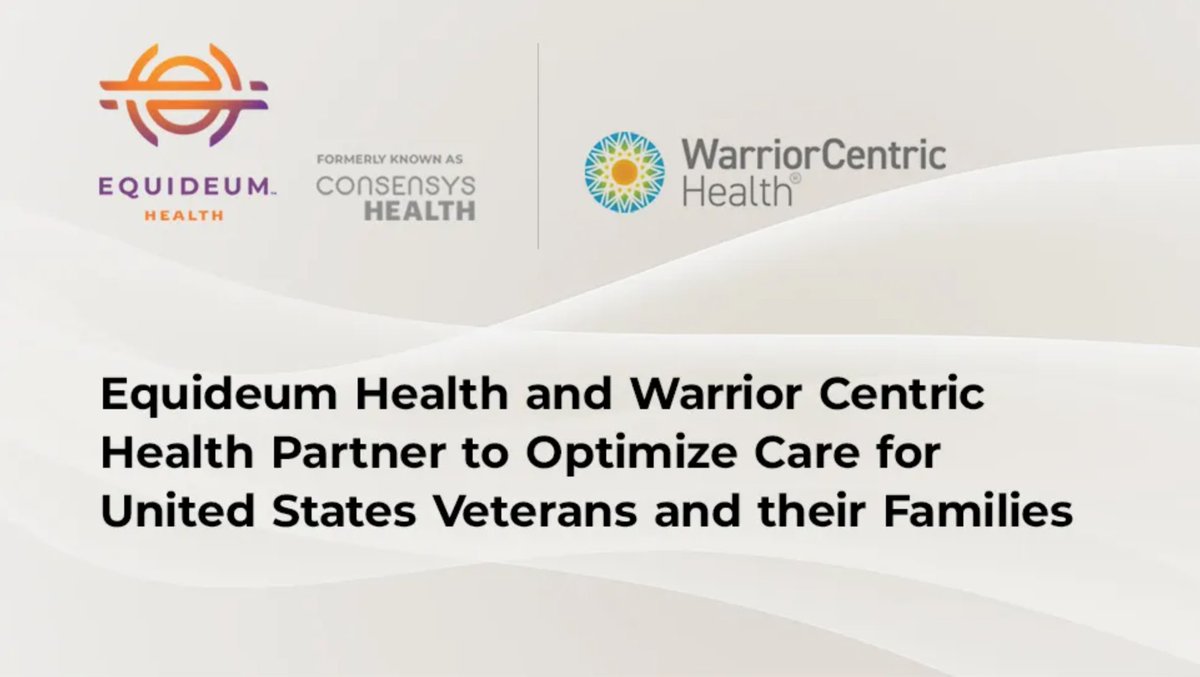 EQUIDEUM™
HEALTH

FORMERLY KNOWN AS
CONSENSYS
HEALTH

WarriorCentric
Health®

Equideum Health and Warrior Centric Health Partner to Optimize Care for United States Veterans and their Families